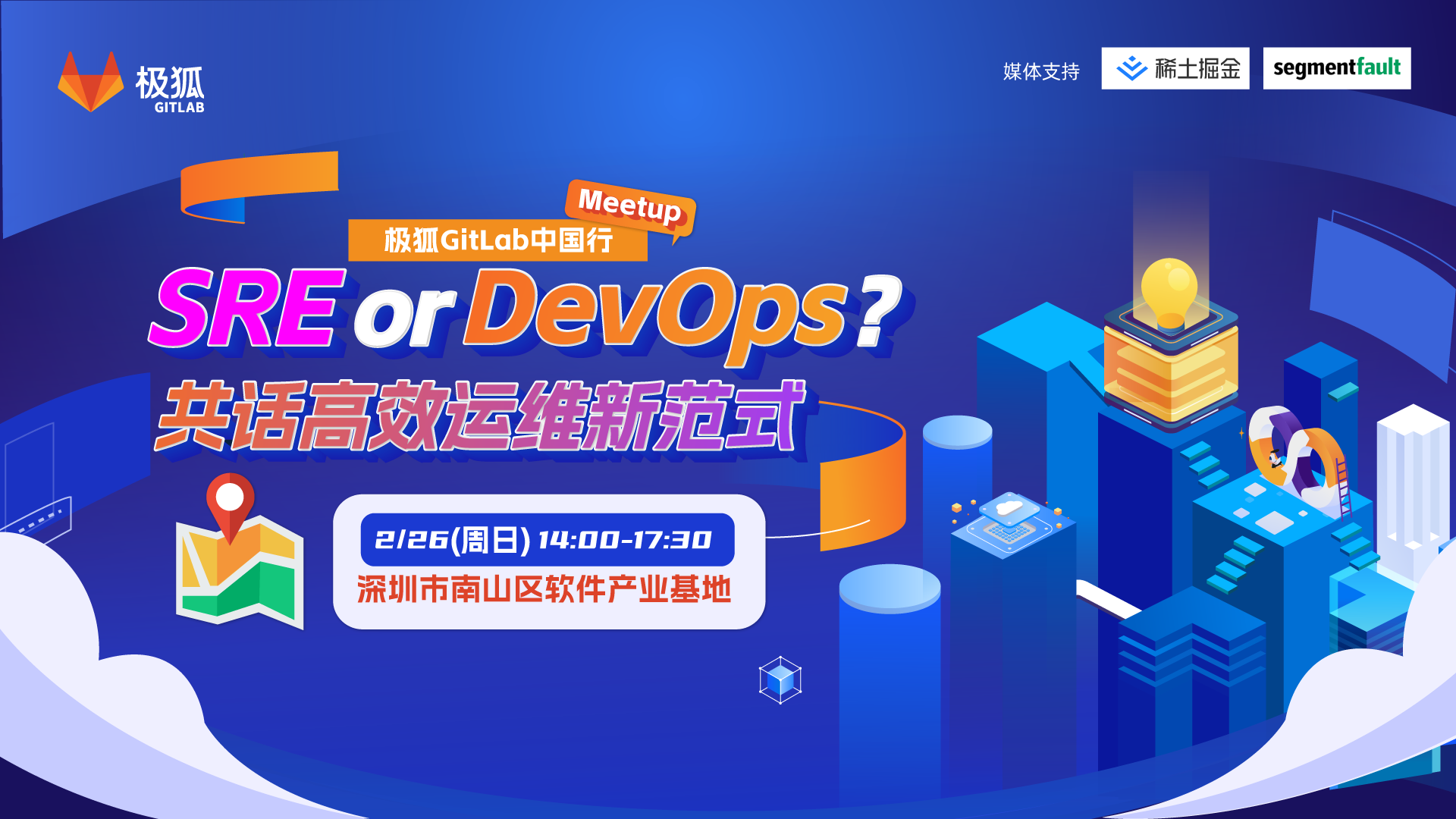 极狐
GITLAB

媒体支持 稀土掘金 segmentfault

Meetup
极狐GitLab中国行

SRE or DevOps?
共话高效运维新范式

2/26(周日) 14:00-17:30
深圳市南山区软件产业基地